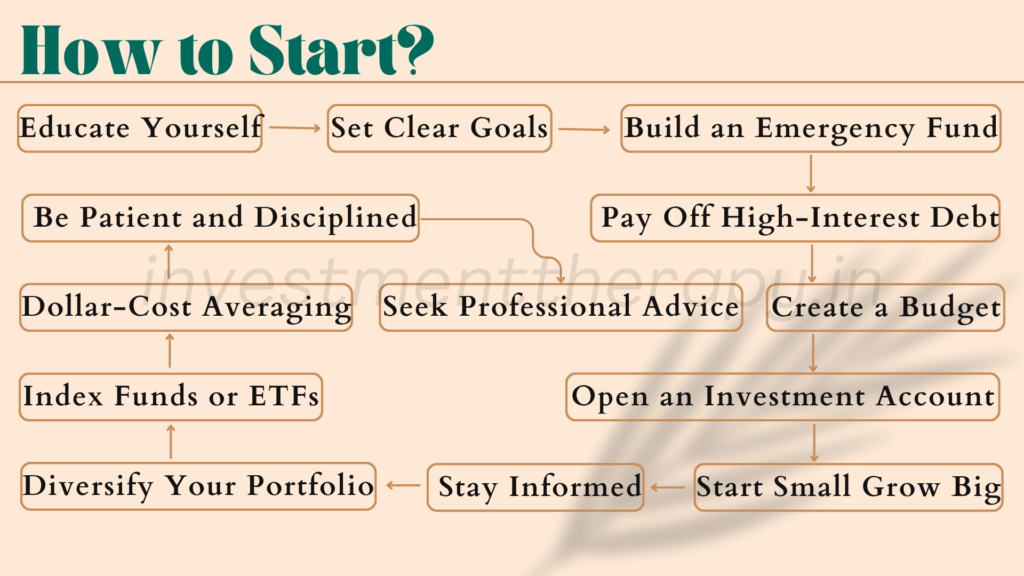 How to Start?

Educate Yourself

Set Clear Goals

Build an Emergency Fund

Pay Off High-Interest Debt

Create a Budget

Open an Investment Account

Start Small Grow Big

Stay Informed

Diversify Your Portfolio

Index Funds or ETFs

Dollar-Cost Averaging

Be Patient and Disciplined

Seek Professional Advice

investmenttherapy.in